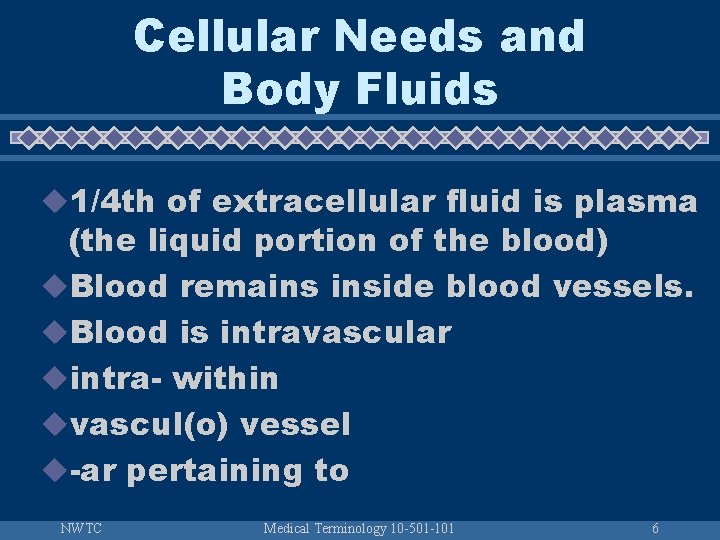 Cellular Needs and Body Fluids

1/4th of extracellular fluid is plasma (the liquid portion of the blood)

Blood remains inside blood vessels.

Blood is intravascular

intra- within

vascul(o) vessel

-ar pertaining to

NWTC

Medical Terminology 10-501-101

6